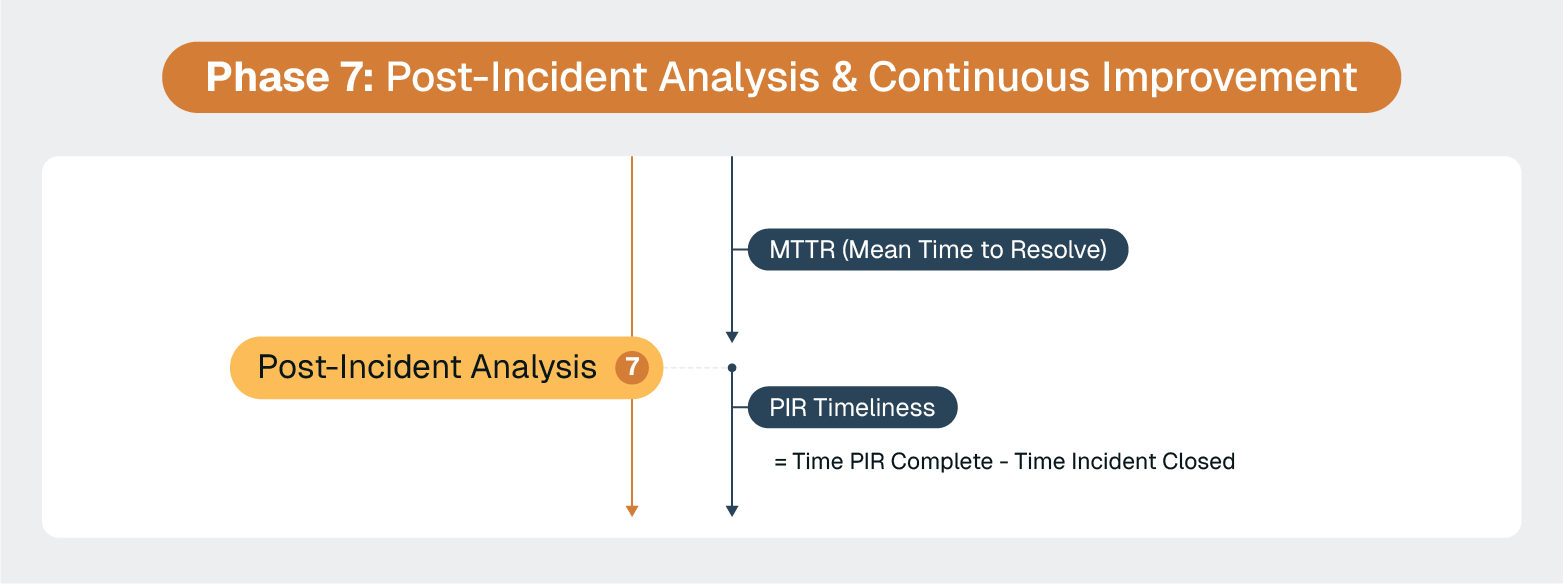 Phase 7: Post-Incident Analysis & Continuous Improvement

MTTR (Mean Time to Resolve)

Post-Incident Analysis 7

PIR Timeliness

= Time PIR Complete - Time Incident Closed